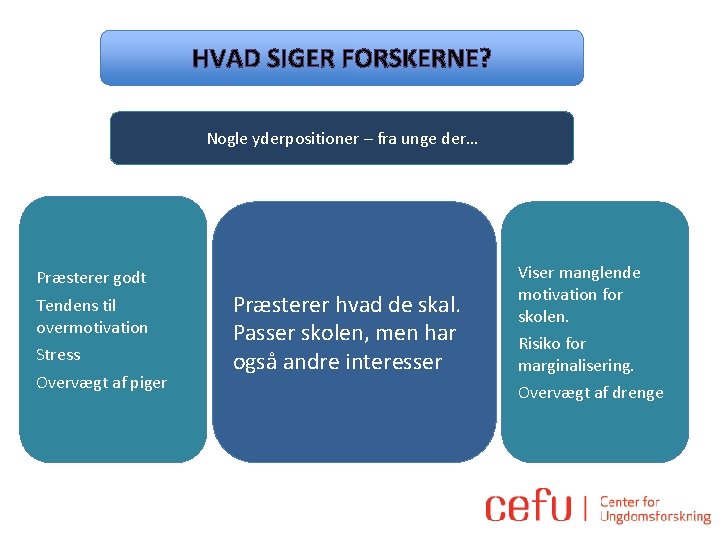 HVAD SIGER FORSKERNE?

Nogle yderpositioner – fra unge der…

Præsterer godt

Tendens til overmotivation

Stress

Overvægt af piger

Præsterer hvad de skal. Passer skolen, men har også andre interesser

Viser manglende motivation for skolen.

Risiko for marginalisering.

Overvægt af drenge

cefu | Center for Ungdomsforskning